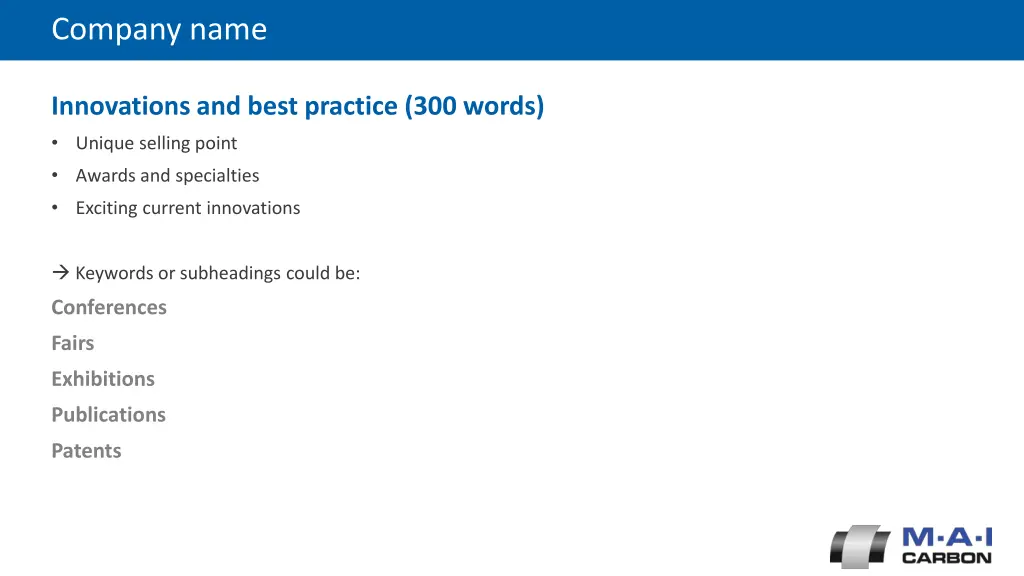 Company name

Innovations and best practice (300 words)

• Unique selling point
• Awards and specialties
• Exciting current innovations

→ Keywords or subheadings could be:

Conferences

Fairs

Exhibitions

Publications

Patents

M·A·I CARBON